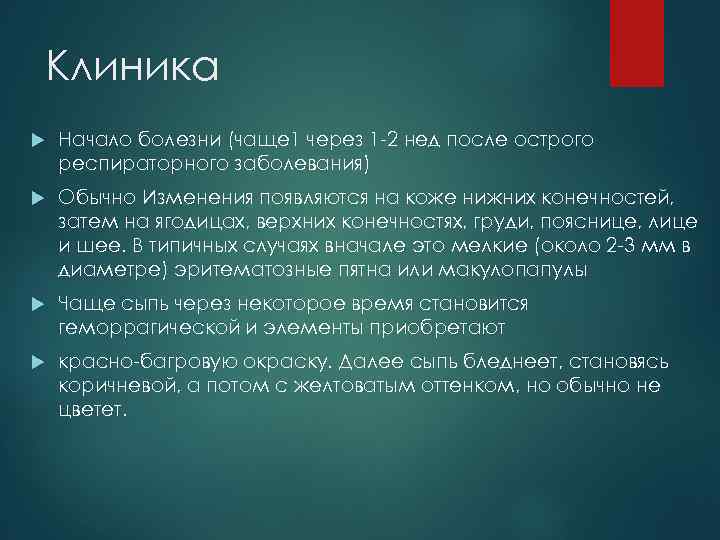 Клиника

Начало болезни (чаще1 через 1-2 нед после острого респираторного заболевания)

Обычно Изменения появляются на коже нижних конечностей, затем на ягодицах, верхних конечностях, груди, пояснице, лице и шее. В типичных случаях вначале это мелкие (около 2-3 мм в диаметре) эритематозные пятна или макулопапулы

Чаще сыпь через некоторое время становится геморрагической и элементы приобретают

красно-багровую окраску. Далее сыпь бледнеет, становясь коричневой, а потом с желтоватым оттенком, но обычно не цветет.